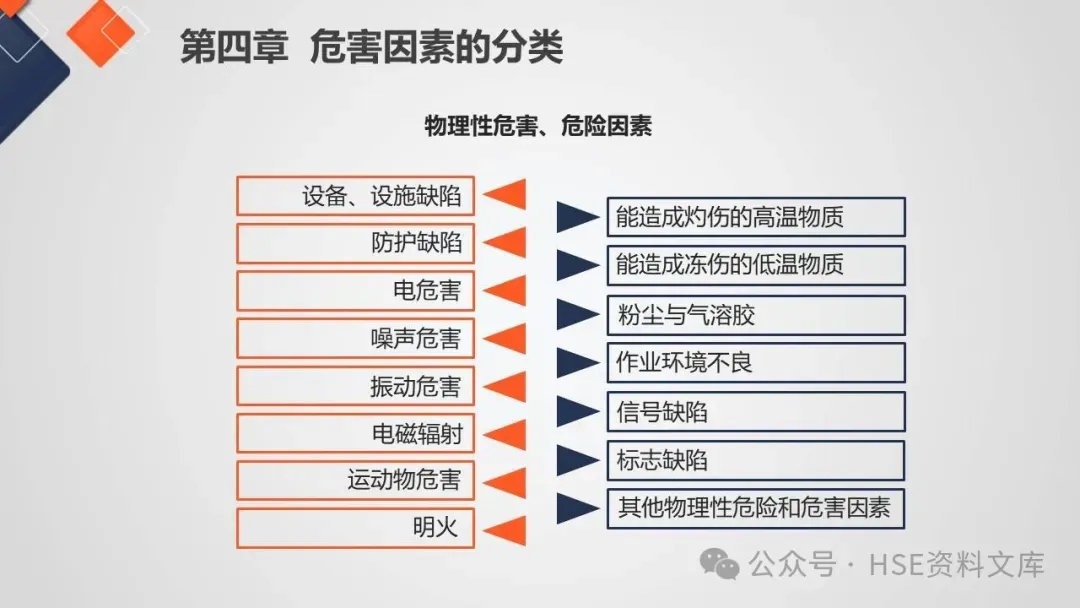 第四章 危害因素的分类

物理性危害、危险因素

设备、设施缺陷
防护缺陷
电危害
噪声危害
振动危害
电磁辐射
运动物危害
明火

能造成灼伤的高温物质
能造成冻伤的低温物质
粉尘与气溶胶
作业环境不良
信号缺陷
标志缺陷
其他物理性危险和危害因素

公众号 · HSE资料文库